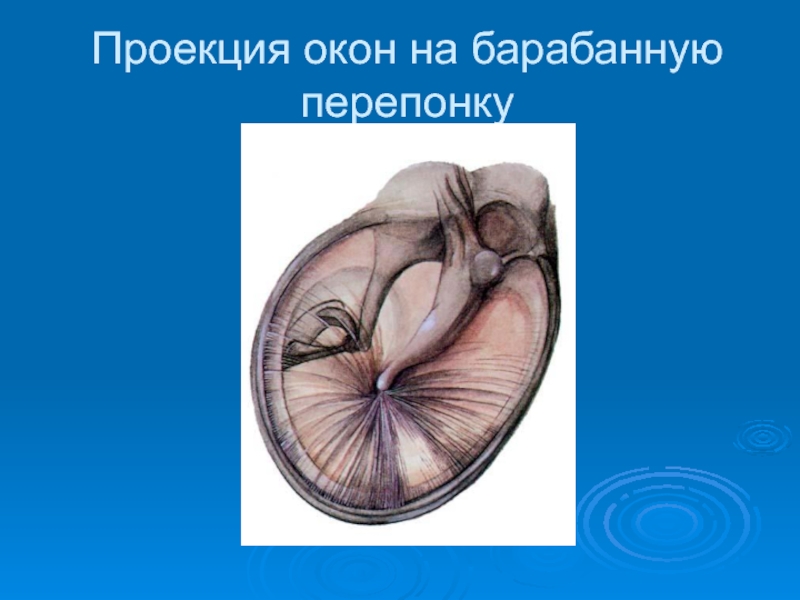 Проекция окон на барабанную перепонку